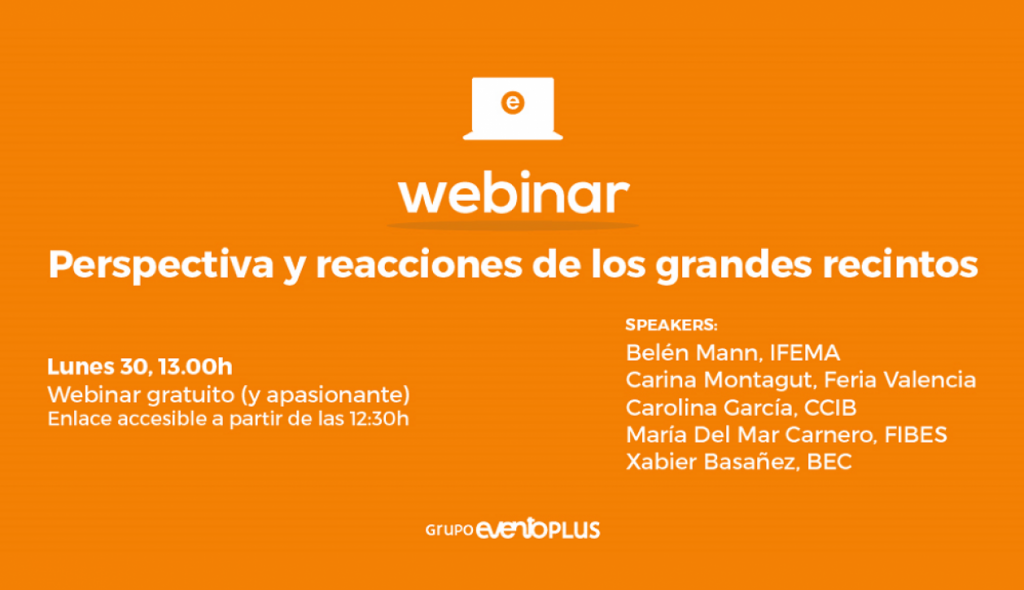 e

webinar

Perspectiva y reacciones de los grandes recintos

Lunes 30, 13.00h
Webinar gratuito (y apasionante)
Enlace accesible a partir de las 12:30h

SPEAKERS:
Belén Mann, IFEMA
Carina Montagut, Feria Valencia
Carolina García, CCIB
María Del Mar Carnero, FIBES
Xabier Basañez, BEC

GRUPO eventoPLUS